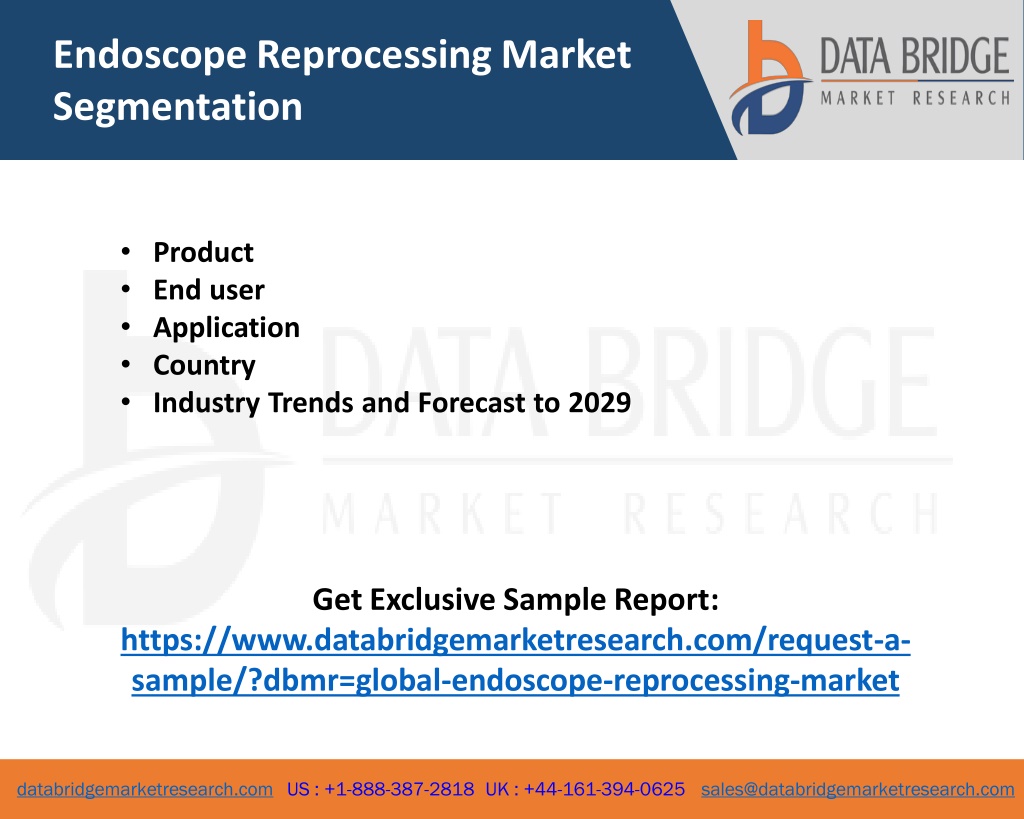 Endoscope Reprocessing Market Segmentation

DATA BRIDGE
MARKET RESEARCH

• Product
• End user
• Application
• Country
• Industry Trends and Forecast to 2029

DATA BRIDGE
MARKET RESEARCH

Get Exclusive Sample Report:
https://www.databridgemarketresearch.com/request-a-sample/?dbmr=global-endoscope-reprocessing-market

databridgemarketresearch.com US : +1-888-387-2818 UK : +44-161-394-0625 sales@databridgemarketresearch.com